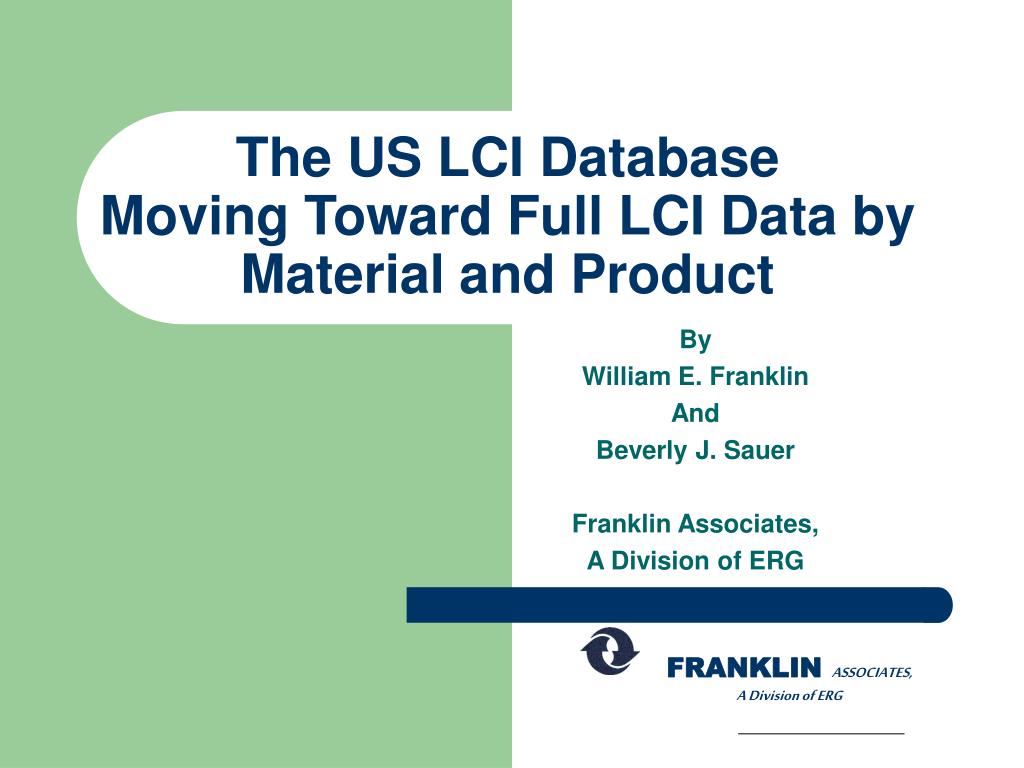 The US LCI Database
Moving Toward Full LCI Data by Material and Product

By
William E. Franklin
And
Beverly J. Sauer

Franklin Associates,
A Division of ERG

FRANKLIN ASSOCIATES,
A Division of ERG